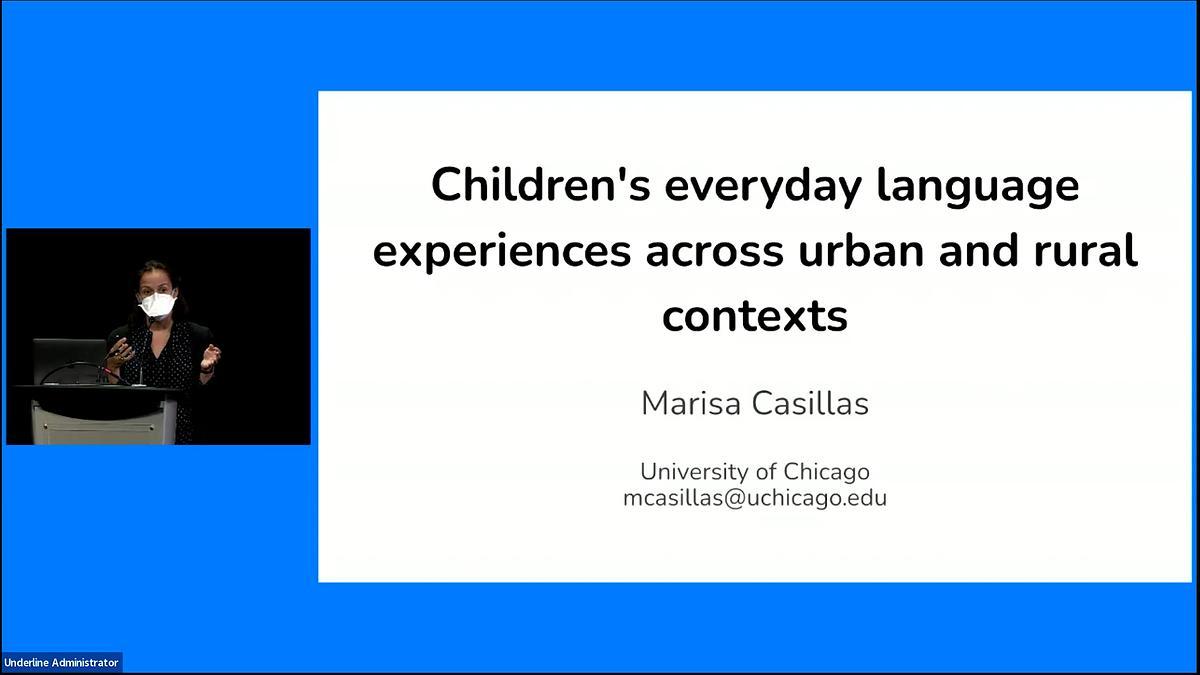 Children's everyday language experiences across urban and rural contexts

Marisa Casillas

University of Chicago
mcasillas@uchicago.edu

Underline Administrator